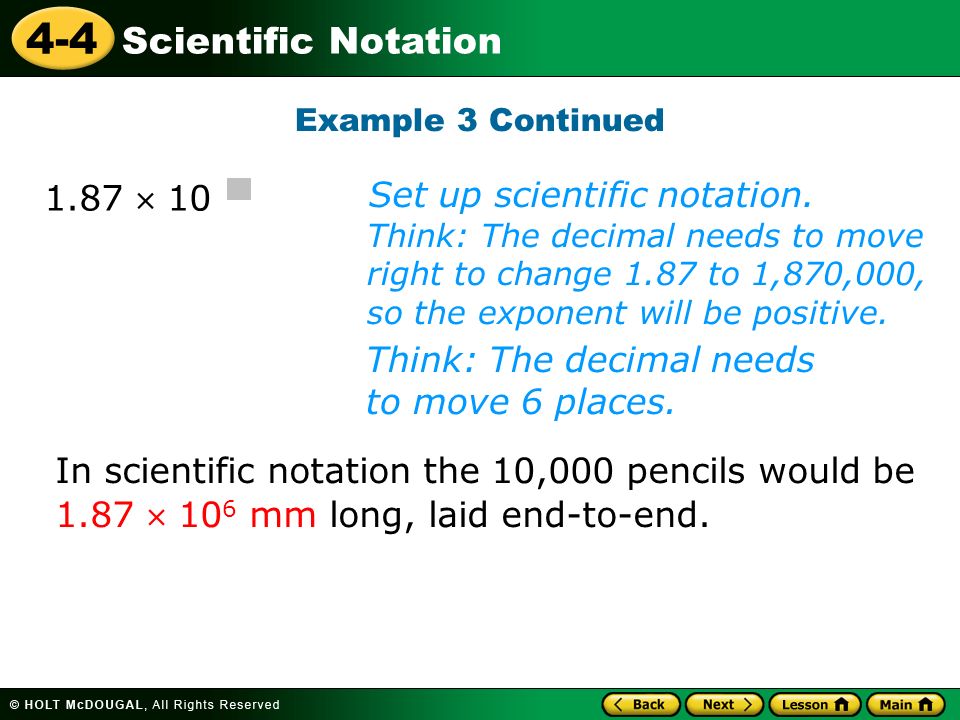 4-4 Scientific Notation

Example 3 Continued

$1.87 \times 10$

Set up scientific notation.

Think: The decimal needs to move right to change 1.87 to 1,870,000, so the exponent will be positive.

Think: The decimal needs to move 6 places.

In scientific notation the 10,000 pencils would be $1.87 \times 10^6$ mm long, laid end-to-end.

© HOLT McDOUGAL, All Rights Reserved

Back Next Lesson Main